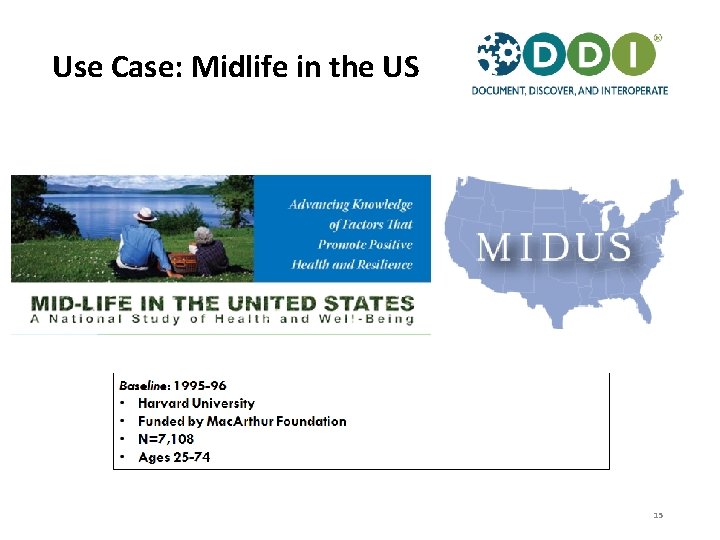 Use Case: Midlife in the US

DDI®
DOCUMENT, DISCOVER, AND INTEROPERATE

Advancing Knowledge of Factors That Promote Positive Health and Resilience

MID-LIFE IN THE UNITED STATES
A National Study of Health and Well-Being

MIDUS

Baseline: 1995-96
• Harvard University
• Funded by MacArthur Foundation
• N=7,108
• Ages 25-74

15